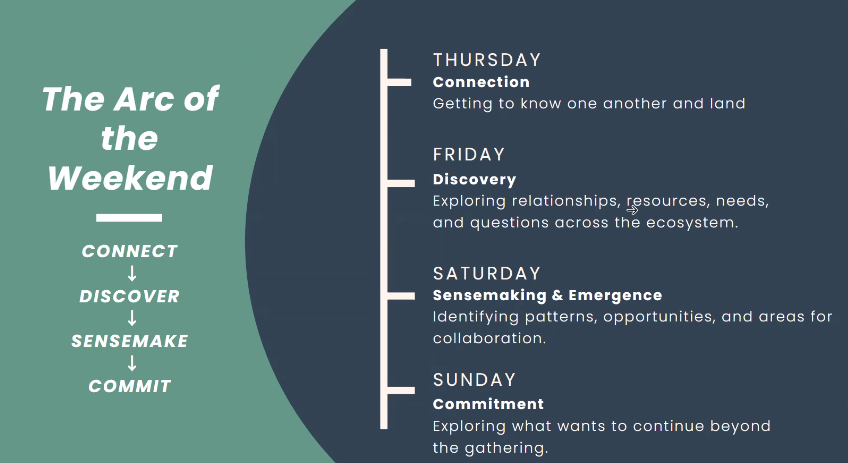 The Arc of the Weekend

CONNECT
↓
DISCOVER
↓
SENSEMAKE
↓
COMMIT

THURSDAY
Connection
Getting to know one another and land

FRIDAY
Discovery
Exploring relationships, resources, needs, and questions across the ecosystem.

SATURDAY
Sensemaking & Emergence
Identifying patterns, opportunities, and areas for collaboration.

SUNDAY
Commitment
Exploring what wants to continue beyond the gathering.